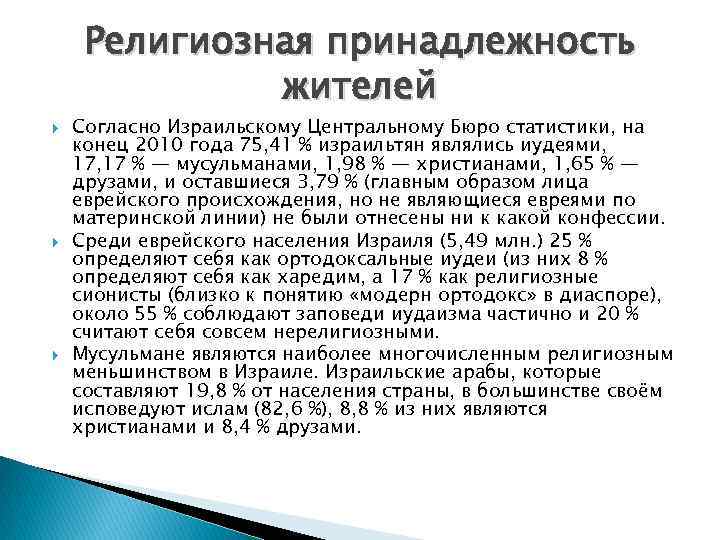 Религиозная принадлежность жителей

Согласно Израильскому Центральному Бюро статистики, на конец 2010 года 75,41 % израильтян являлись иудеями, 17,17 % — мусульманами, 1,98 % — христианами, 1,65 % — друзами, и оставшиеся 3,79 % (главным образом лица еврейского происхождения, но не являющиеся евреями по материнской линии) не были отнесены ни к какой конфессии.

Среди еврейского населения Израиля (5,49 млн.) 25 % определяют себя как ортодоксальные иудеи (из них 8 % определяют себя как харедим, а 17 % как религиозные сионисты (близко к понятию «модерн ортодокс» в диаспоре), около 55 % соблюдают заповеди иудаизма частично и 20 % считают себя совсем нерелигиозными.

Мусульмане являются наиболее многочисленным религиозным меньшинством в Израиле. Израильские арабы, которые составляют 19,8 % от населения страны, в большинстве своём исповедуют ислам (82,6 %), 8,8 % из них являются христианами и 8,4 % друзами.